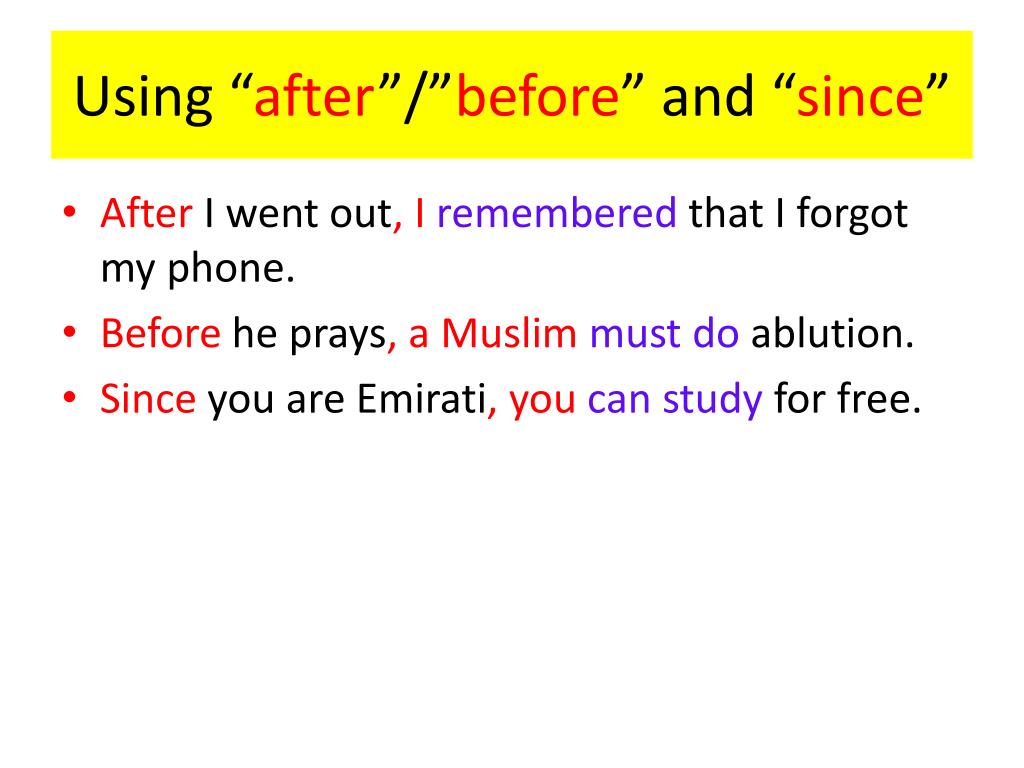 Using “after”/”before” and “since”

• After I went out, I remembered that I forgot my phone.
• Before he prays, a Muslim must do ablution.
• Since you are Emirati, you can study for free.